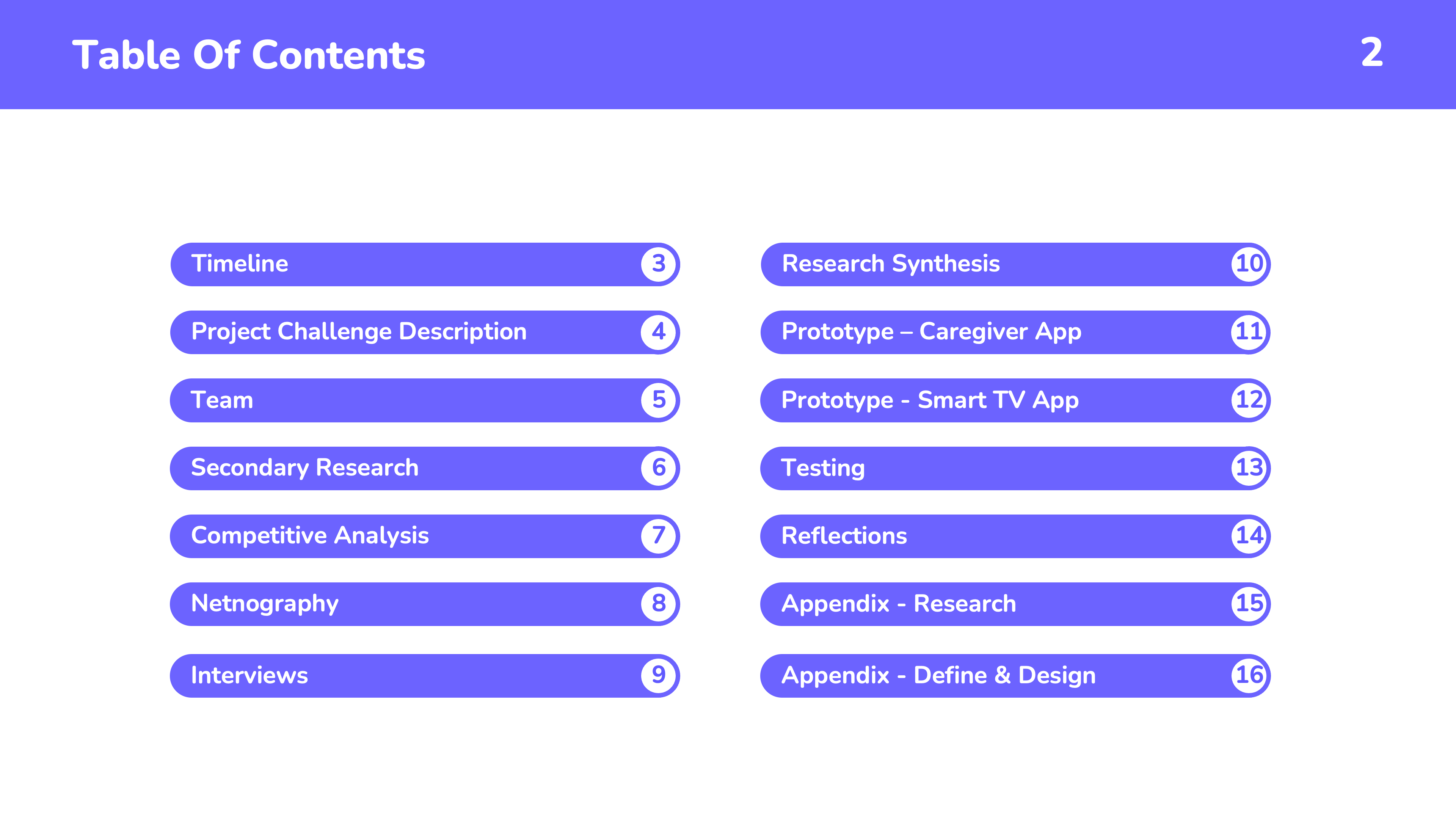 Table Of Contents

2

Timeline 3

Project Challenge Description 4

Team 5

Secondary Research 6

Competitive Analysis 7

Netnography 8

Interviews 9

Research Synthesis 10

Prototype – Caregiver App 11

Prototype - Smart TV App 12

Testing 13

Reflections 14

Appendix - Research 15

Appendix - Define & Design 16